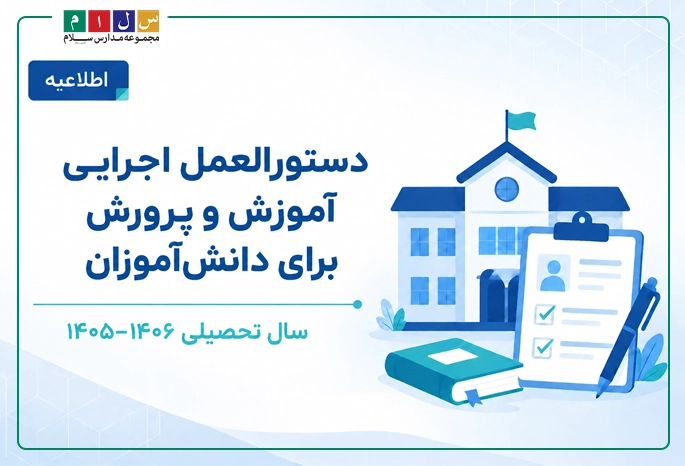 س ل ا م
مجموعه مدارس سلام

اطلاعیه

دستورالعمل اجرایی
آموزش و پرورش
برای دانش‌آموزان

سال تحصیلی ۱۴۰۶-۱۴۰۵